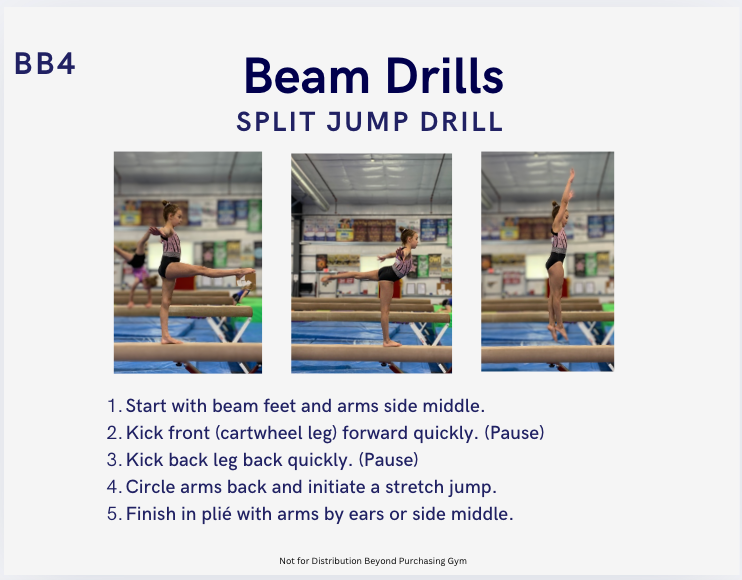 BB4

Beam Drills

SPLIT JUMP DRILL

1. Start with beam feet and arms side middle.
2. Kick front (cartwheel leg) forward quickly. (Pause)
3. Kick back leg back quickly. (Pause)
4. Circle arms back and initiate a stretch jump.
5. Finish in plié with arms by ears or side middle.

Not for Distribution Beyond Purchasing Gym